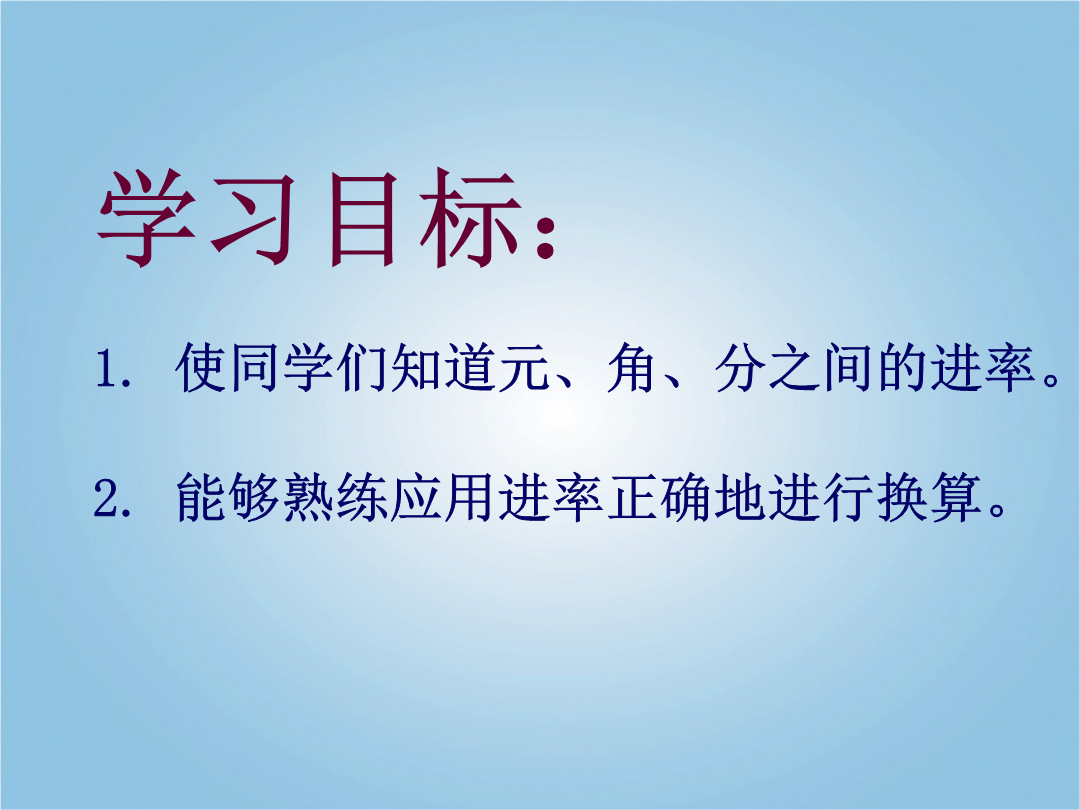 学习目标：

1. 使同学们知道元、角、分之间的进率。

2. 能够熟练应用进率正确地进行换算。